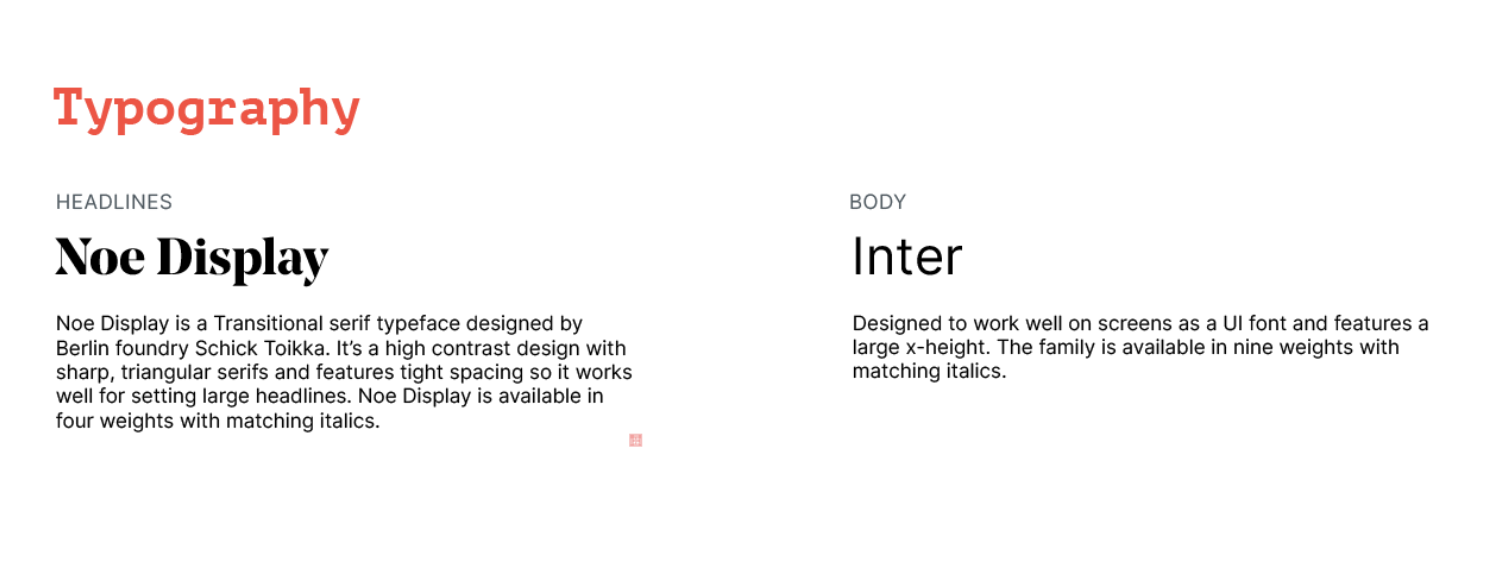 Typography

HEADLINES

Noe Display

Noe Display is a Transitional serif typeface designed by Berlin foundry Schick Toikka. It's a high contrast design with sharp, triangular serifs and features tight spacing so it works well for setting large headlines. Noe Display is available in four weights with matching italics.

BODY

Inter

Designed to work well on screens as a UI font and features a large x-height. The family is available in nine weights with matching italics.